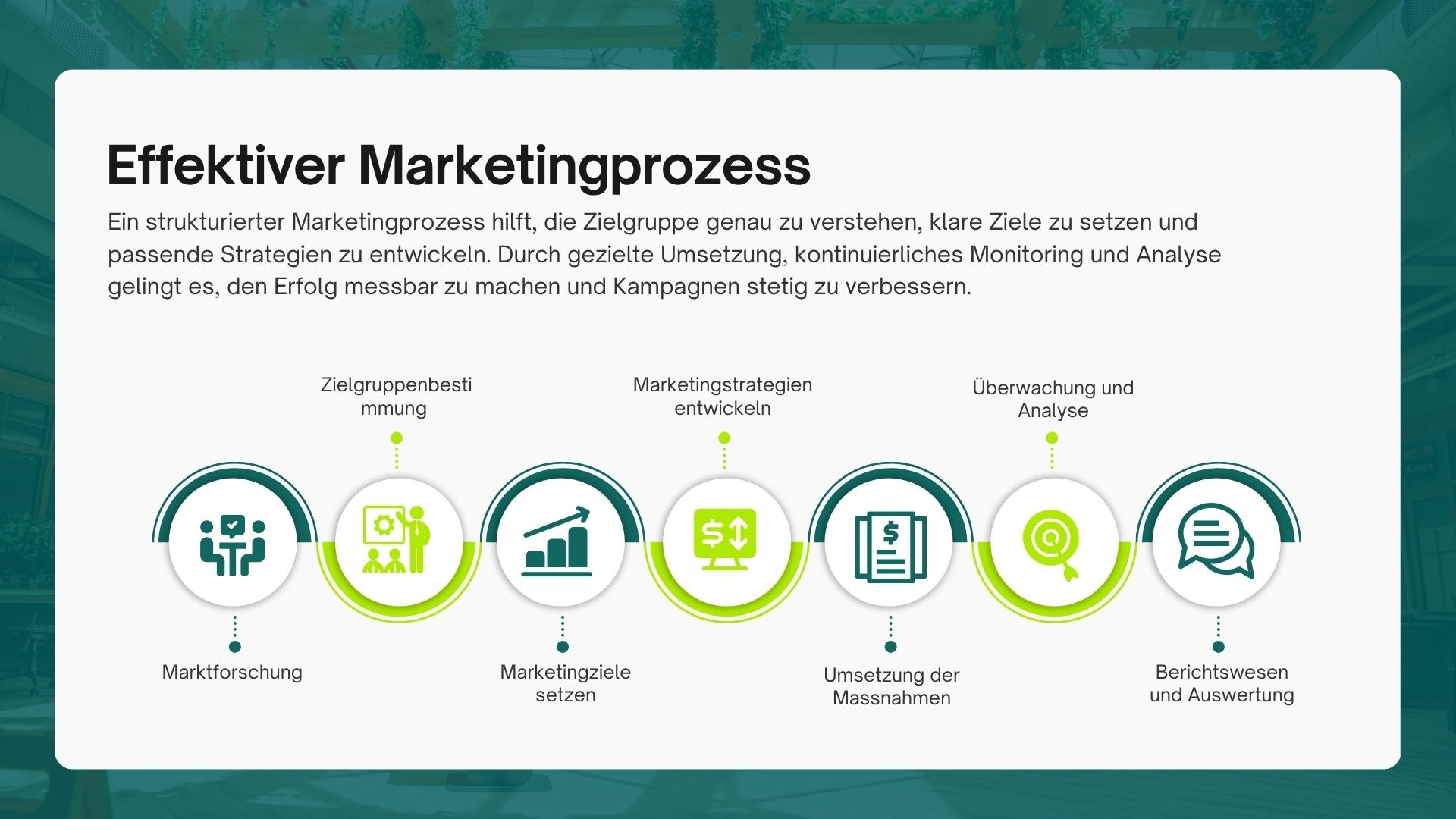 Effektiver Marketingprozess

Ein strukturierter Marketingprozess hilft, die Zielgruppe genau zu verstehen, klare Ziele zu setzen und passende Strategien zu entwickeln. Durch gezielte Umsetzung, kontinuierliches Monitoring und Analyse gelingt es, den Erfolg messbar zu machen und Kampagnen stetig zu verbessern.

Marktforschung

Zielgruppenbesti mmung

Marketingziele setzen

Marketingstrategien entwickeln

Umsetzung der Massnahmen

Überwachung und Analyse

Berichtswesen und Auswertung